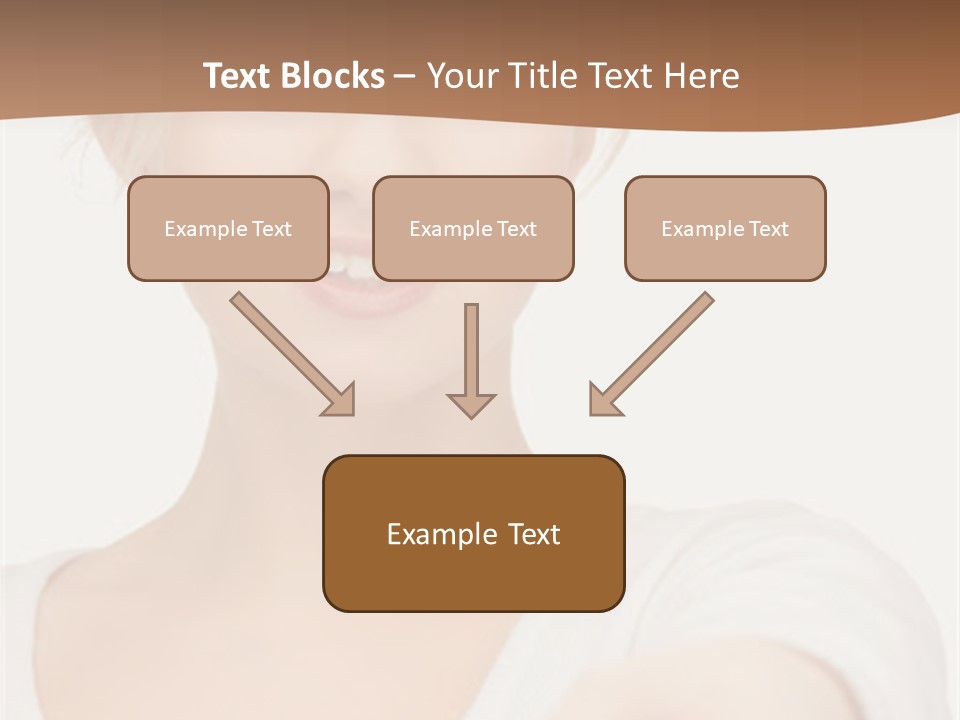 Text Blocks – Your Title Text Here

Example Text

Example Text

Example Text

Example Text